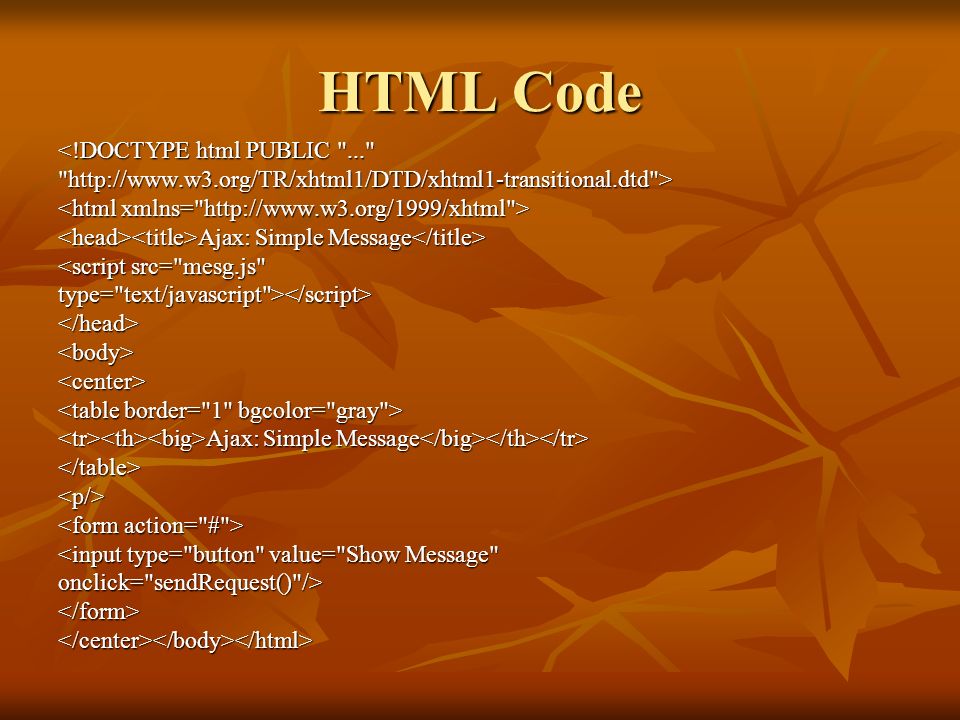 HTML Code

<!DOCTYPE html PUBLIC "..."
"http://www.w3.org/TR/xhtml1/DTD/xhtml1-transitional.dtd">
<html xmlns="http://www.w3.org/1999/xhtml">
<head><title>Ajax: Simple Message</title>
<script src="mesg.js"
type="text/javascript"></script>
</head>
<body>
<center>
<table border="1" bgcolor="gray">
<tr><th><big>Ajax: Simple Message</big></th></tr>
</table>
<p/>
<form action="#">
<input type="button" value="Show Message"
onclick="sendRequest()"/>
</form>
</center></body></html>